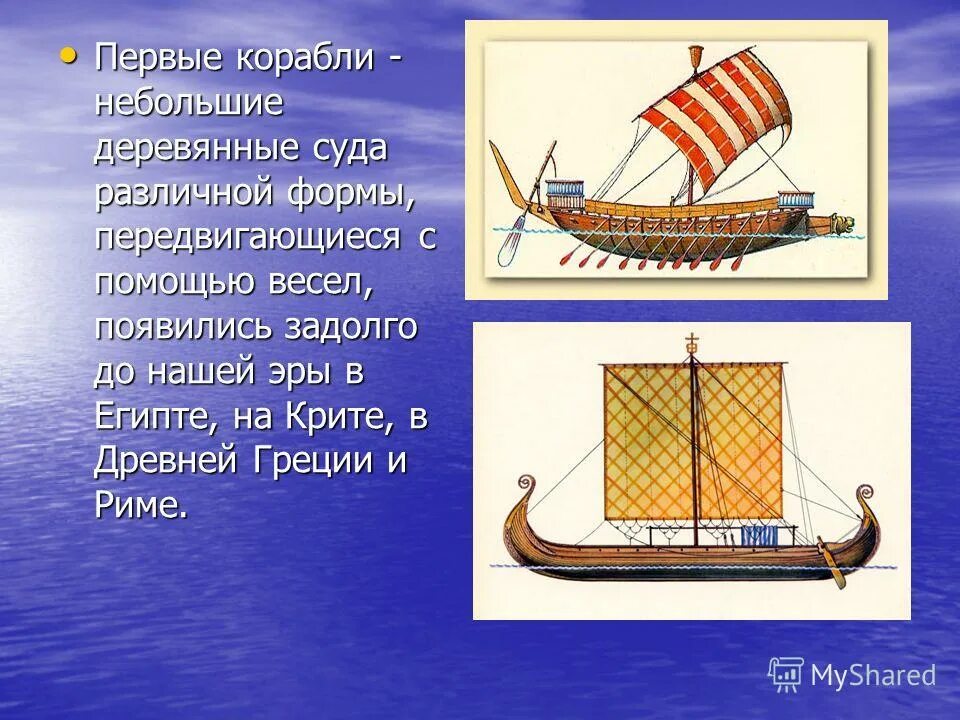 • Первые корабли - небольшие деревянные суда различной формы, передвигающиеся с помощью весел, появились задолго до нашей эры в Египте, на Крите, в Древней Греции и Риме.

MyShared